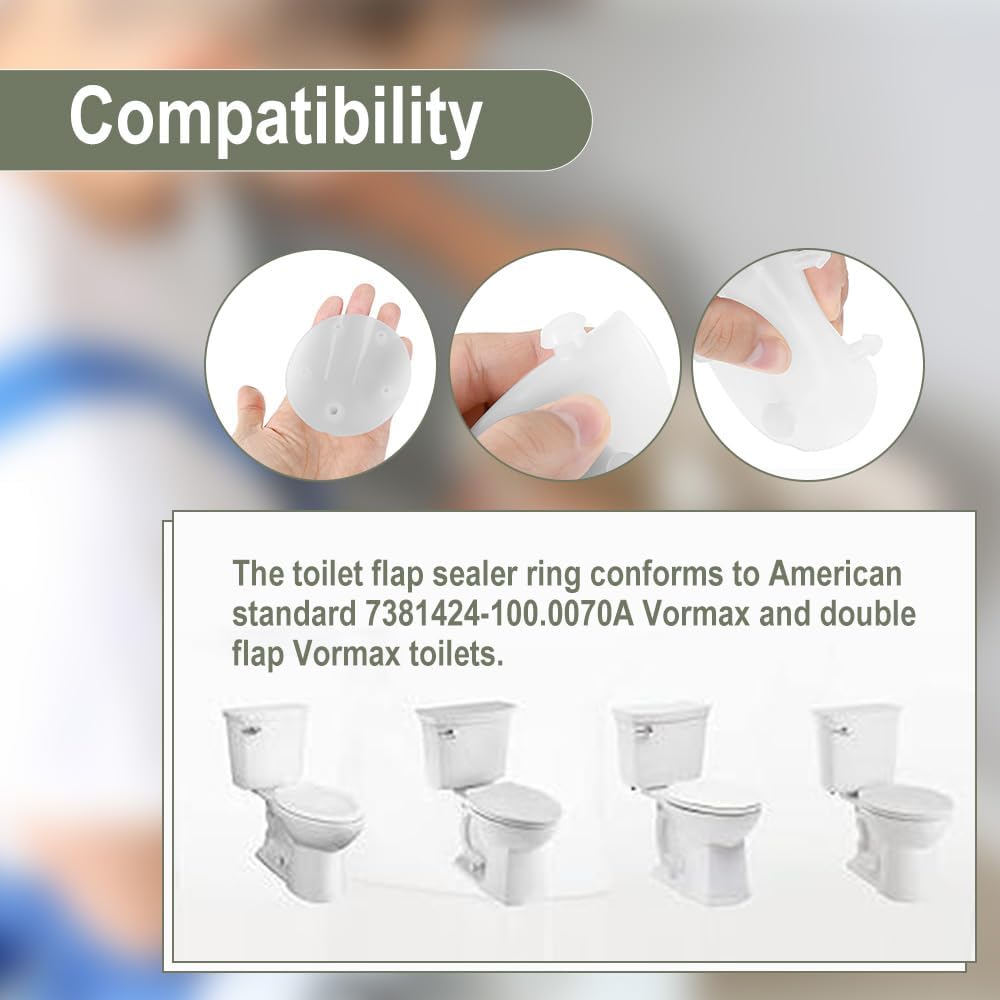 Compatibility

The toilet flap sealer ring conforms to American standard 7381424-100.0070A Vormax and double flap Vormax toilets.